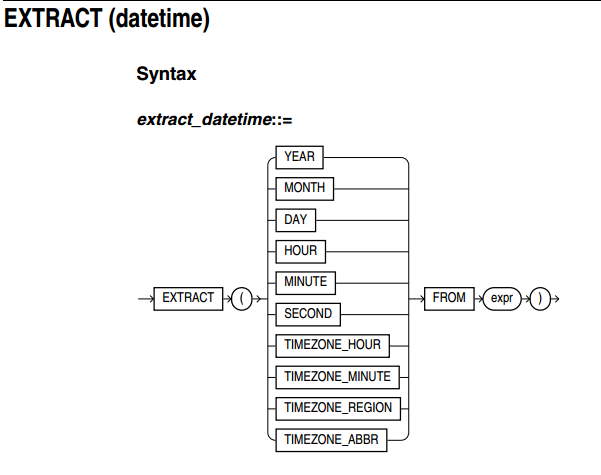 EXTRACT (datetime)

Syntax

extract_datetime::=

EXTRACT
(
YEAR
MONTH
DAY
HOUR
MINUTE
SECOND
TIMEZONE_HOUR
TIMEZONE_MINUTE
TIMEZONE_REGION
TIMEZONE_ABBR
FROM
expr
)